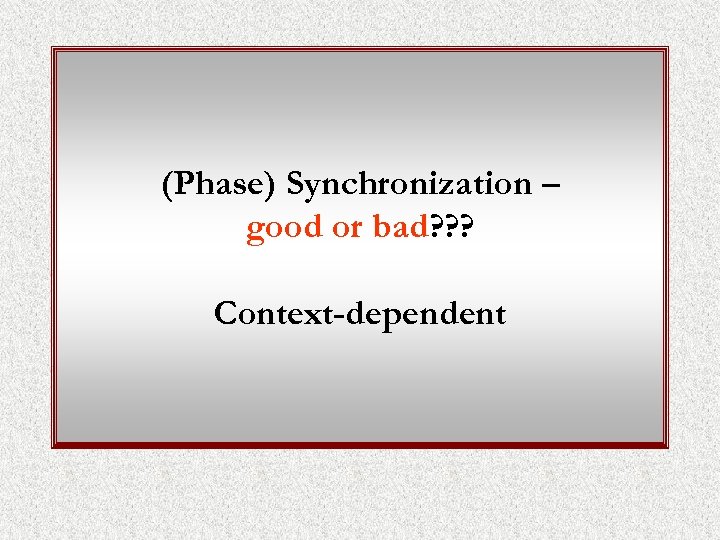 (Phase) Synchronization – good or bad???

Context-dependent